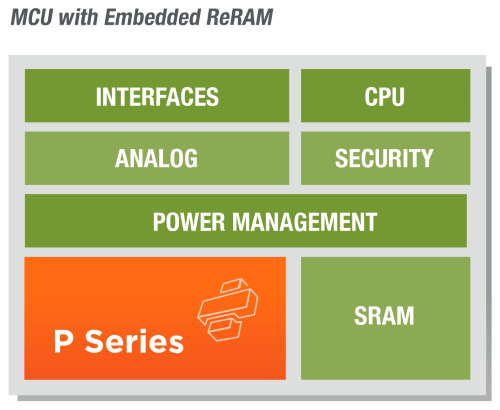 MCU with Embedded ReRAM

INTERFACES

CPU

ANALOG

SECURITY

POWER MANAGEMENT

P Series

SRAM